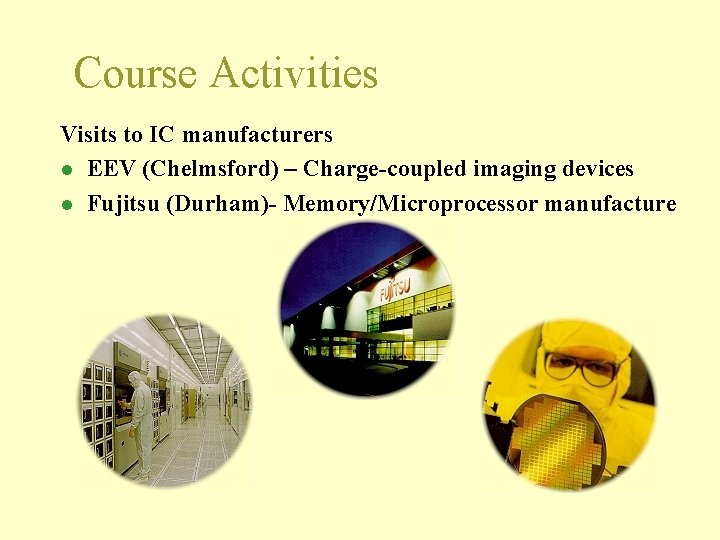 Course Activities

Visits to IC manufacturers

- EEV (Chelmsford) – Charge-coupled imaging devices
- Fujitsu (Durham)- Memory/Microprocessor manufacture

FUJITSU